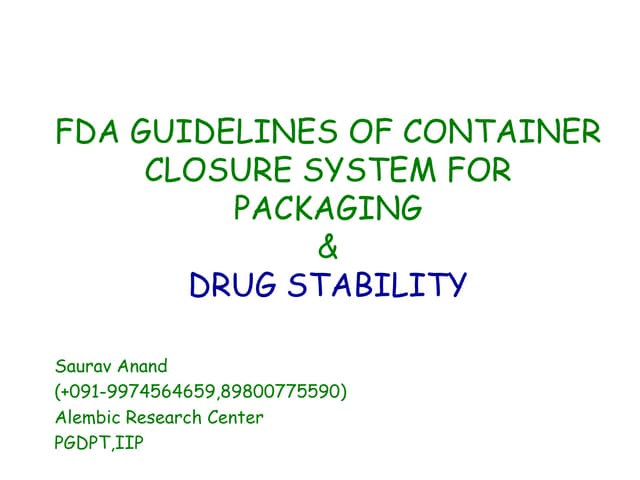 FDA GUIDELINES OF CONTAINER CLOSURE SYSTEM FOR PACKAGING
&
DRUG STABILITY

Saurav Anand
(+091-9974564659,89800775590)
Alembic Research Center
PGDPT,IIP